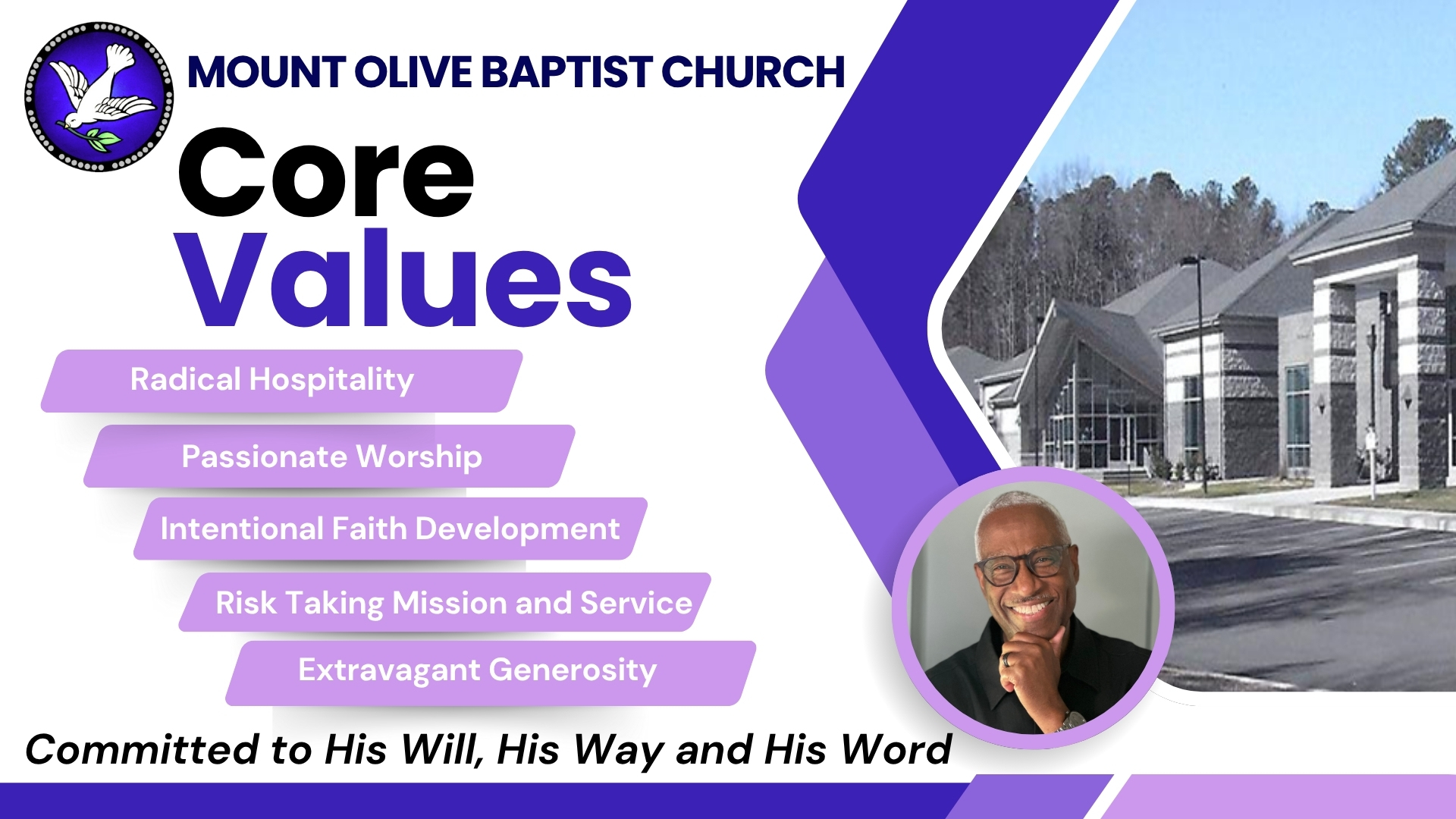 MOUNT OLIVE BAPTIST CHURCH

Core
Values

Radical Hospitality

Passionate Worship

Intentional Faith Development

Risk Taking Mission and Service

Extravagant Generosity

Committed to His Will, His Way and His Word